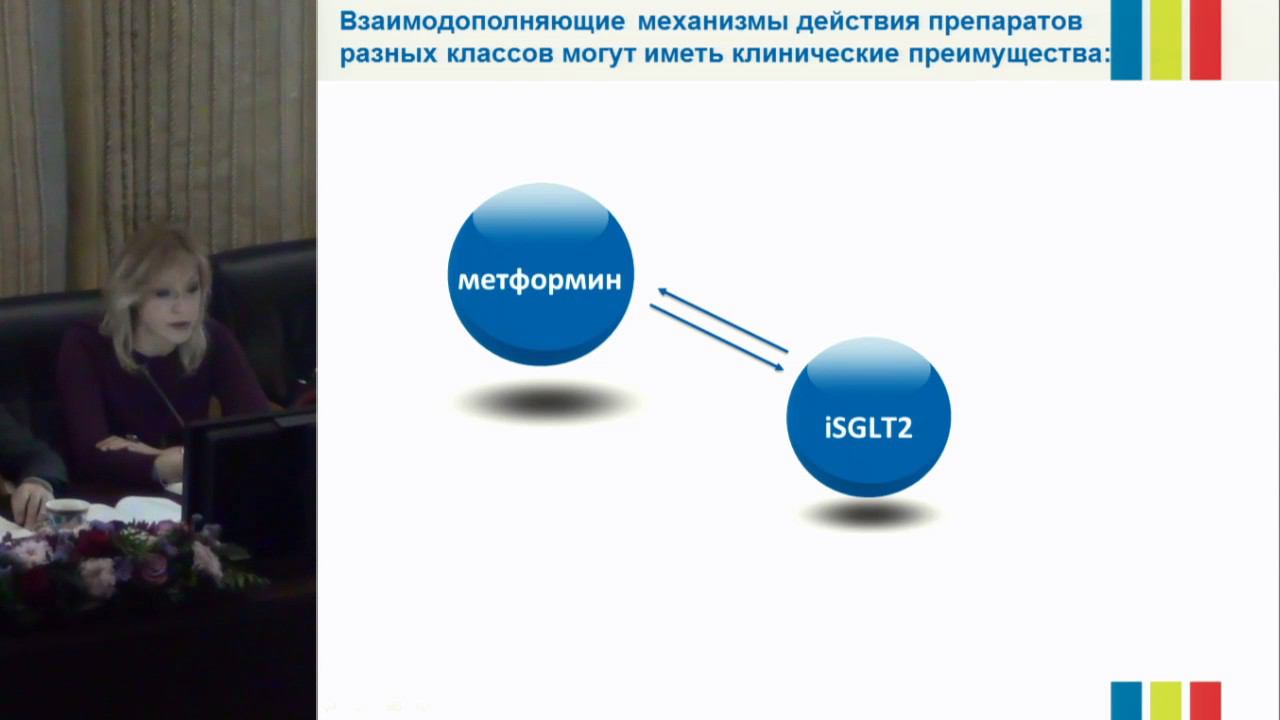 Взаимодополняющие механизмы действия препаратов разных классов могут иметь клинические преимущества:

метформин

iSGLT2